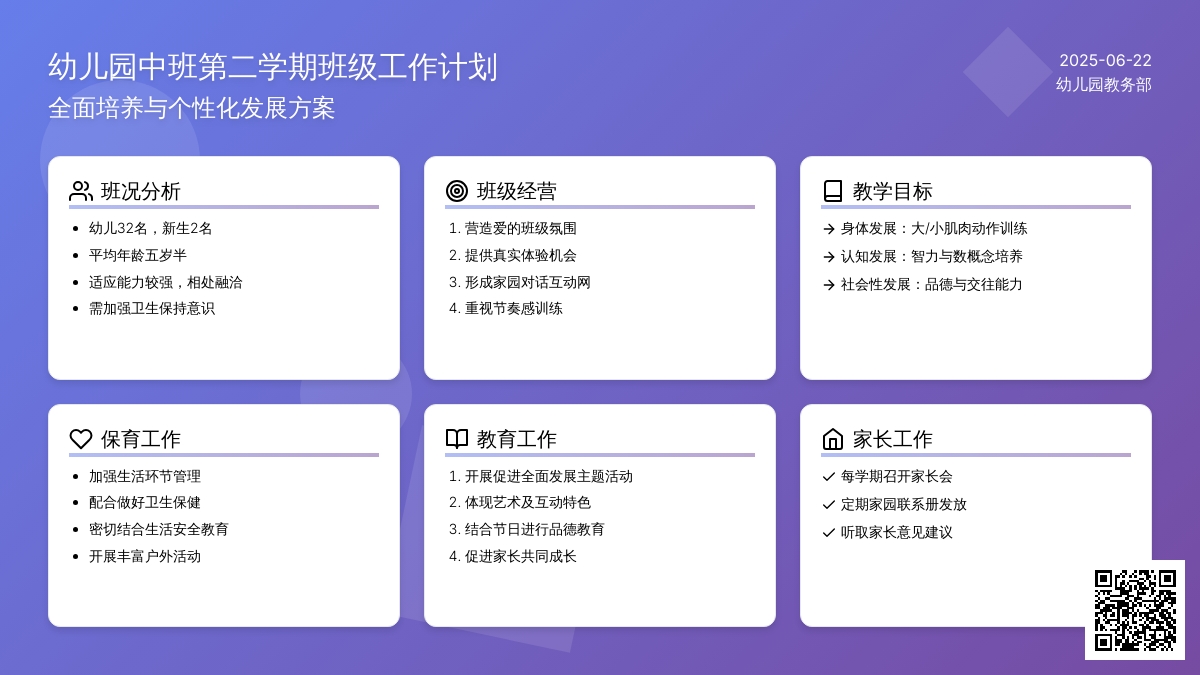 幼儿园中班第二学期班级工作计划
全面培养与个性化发展方案

2025-06-22
幼儿园教务部

班况分析
- 幼儿32名，新生2名
- 平均年龄五岁半
- 适应能力较强，相处融洽
- 需加强卫生保持意识

班级经营
1. 营造爱的班级氛围
2. 提供真实体验机会
3. 形成家园对话互动网
4. 重视节奏感训练

教学目标
→ 身体发展：大/小肌肉动作训练
→ 认知发展：智力与数概念培养
→ 社会性发展：品德与交往能力

保育工作
- 加强生活环节管理
- 配合做好卫生保健
- 密切结合生活安全教育
- 开展丰富户外活动

教育工作
1. 开展促进全面发展主题活动
2. 体现艺术及互动特色
3. 结合节日进行品德教育
4. 促进家长共同成长

家长工作
✓ 每学期召开家长会
✓ 定期家园联系册发放
✓ 听取家长意见建议